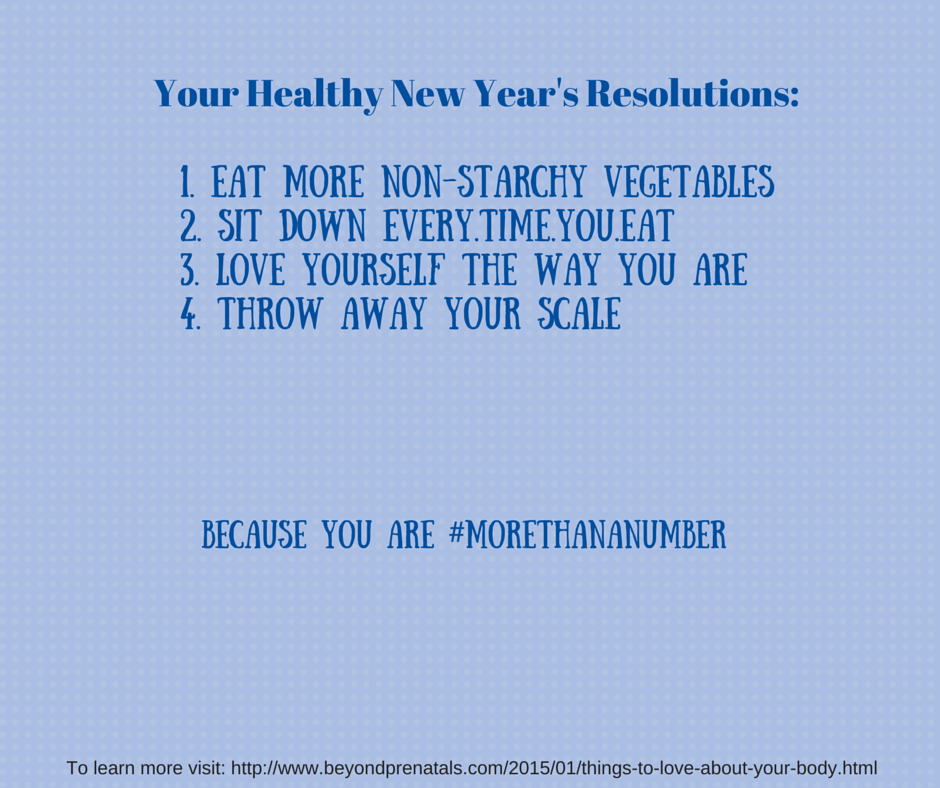 Your Healthy New Year's Resolutions:

1. EAT MORE NON-STARCHY VEGETABLES
2. SIT DOWN EVERY.TIME.YOU.EAT
3. LOVE YOURSELF THE WAY YOU ARE
4. THROW AWAY YOUR SCALE

BECAUSE YOU ARE #MORETHANANUMBER

To learn more visit: http://www.beyondprenatals.com/2015/01/things-to-love-about-your-body.html